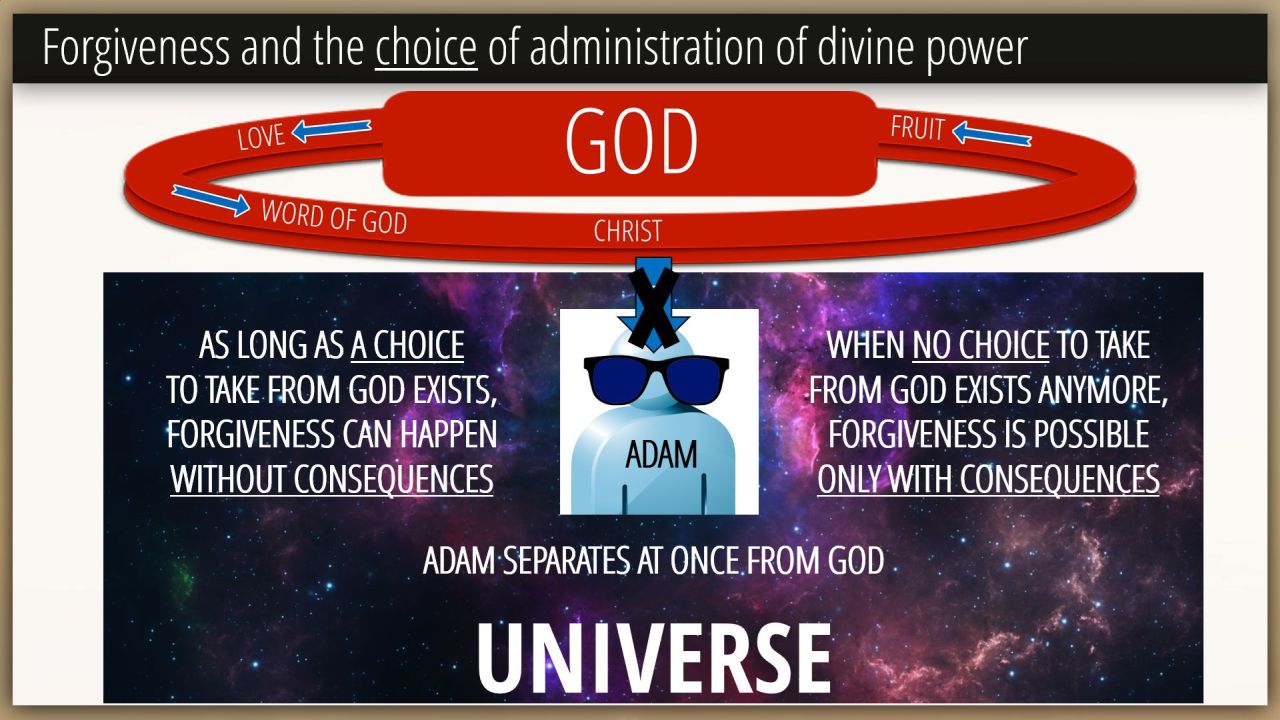 Forgiveness and the choice of administration of divine power

LOVE

GOD

FRUIT

WORD OF GOD

CHRIST

AS LONG AS A CHOICE TO TAKE FROM GOD EXISTS, FORGIVENESS CAN HAPPEN WITHOUT CONSEQUENCES

ADAM

WHEN NO CHOICE TO TAKE FROM GOD EXISTS ANYMORE, FORGIVENESS IS POSSIBLE ONLY WITH CONSEQUENCES

ADAM SEPARATES AT ONCE FROM GOD

UNIVERSE